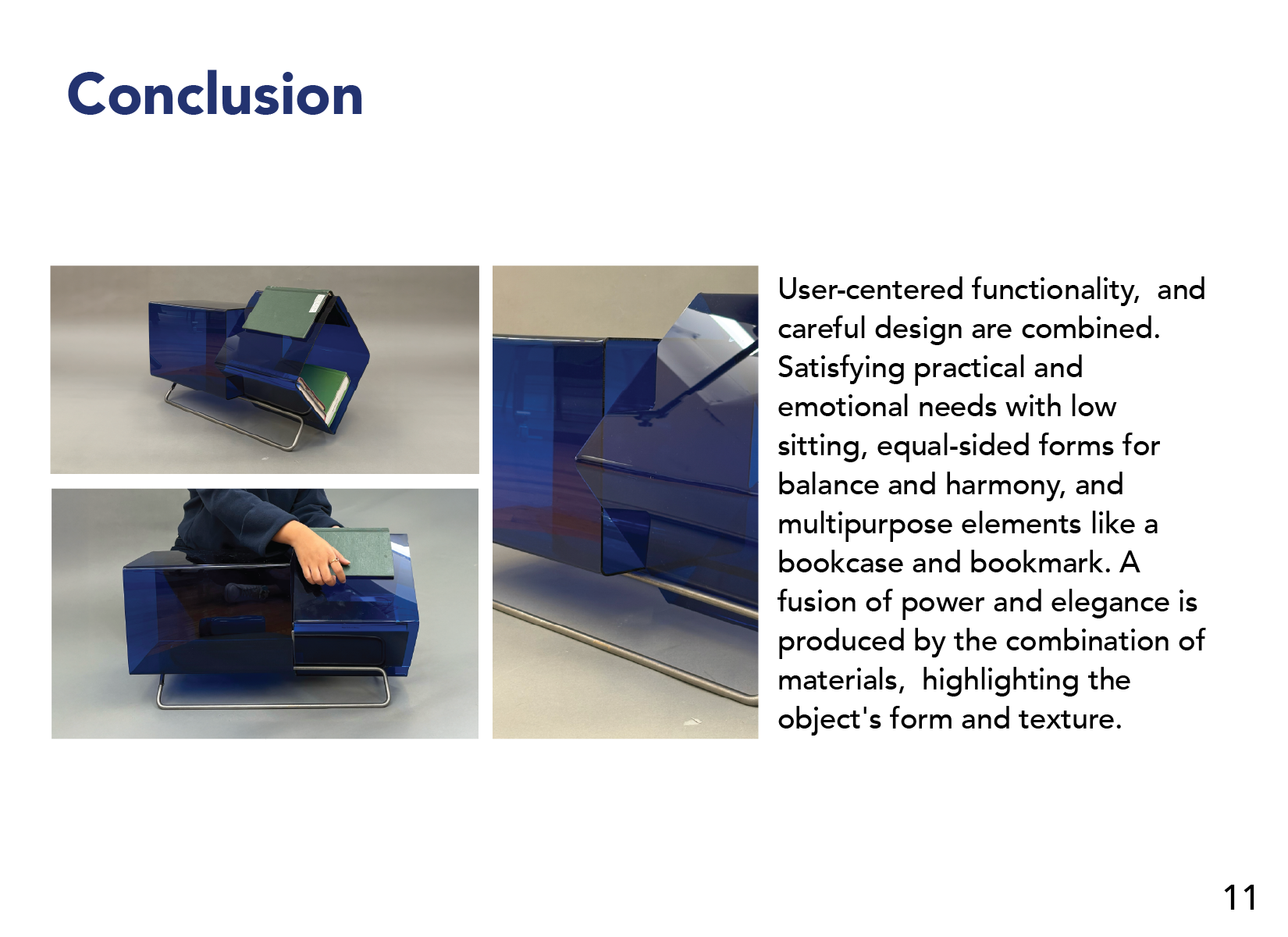 Conclusion

User-centered functionality,  and careful design are combined. Satisfying practical and emotional needs with low sitting, equal-sided forms for balance and harmony, and multipurpose elements like a bookcase and bookmark. A fusion of power and elegance is produced by the combination of materials,  highlighting the object's form and texture.

11